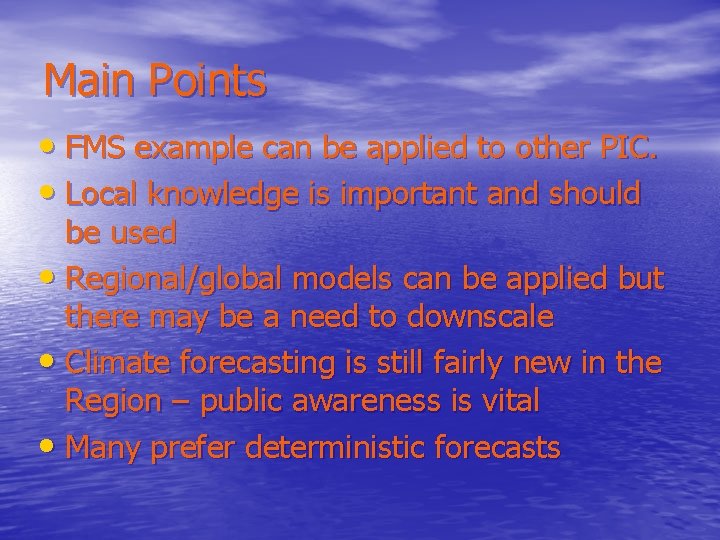 Main Points

• FMS example can be applied to other PIC.
• Local knowledge is important and should be used
• Regional/global models can be applied but there may be a need to downscale
• Climate forecasting is still fairly new in the Region – public awareness is vital
• Many prefer deterministic forecasts